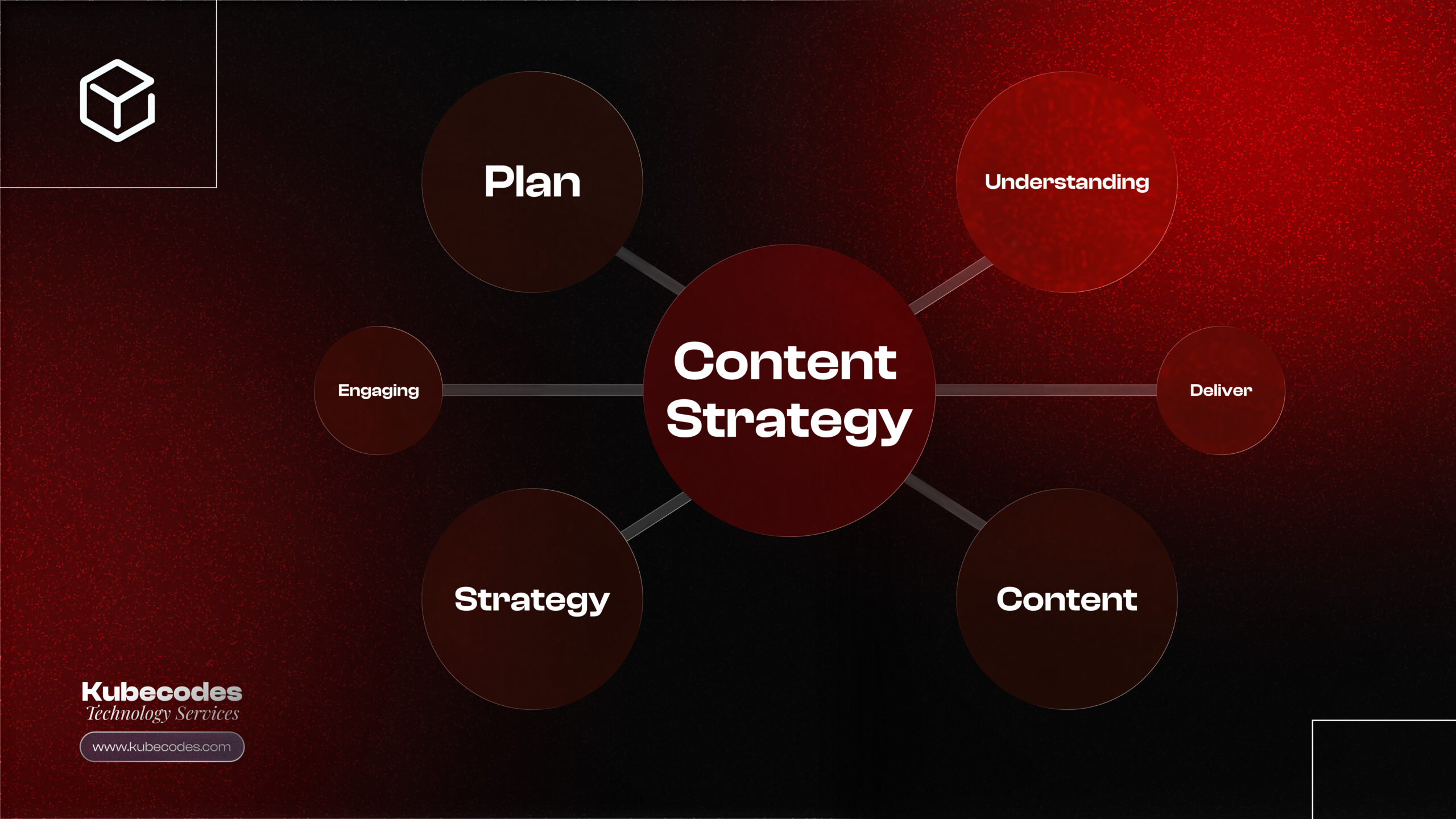 Plan

Understanding

Engaging

Content Strategy

Deliver

Strategy

Content

Kubecodes
Technology Services

www.kubecodes.com